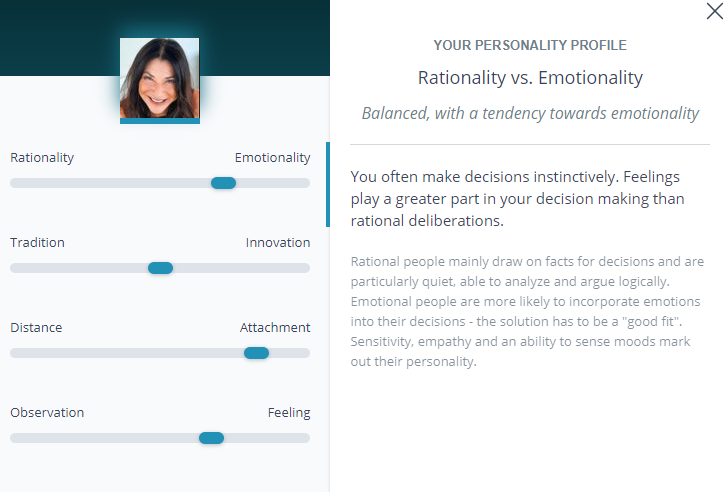 Rationality Emotionality

Tradition Innovation

Distance Attachment

Observation Feeling

YOUR PERSONALITY PROFILE

Rationality vs. Emotionality

Balanced, with a tendency towards emotionality

You often make decisions instinctively. Feelings play a greater part in your decision making than rational deliberations.

Rational people mainly draw on facts for decisions and are particularly quiet, able to analyze and argue logically. Emotional people are more likely to incorporate emotions into their decisions - the solution has to be a "good fit". Sensitivity, empathy and an ability to sense moods mark out their personality.